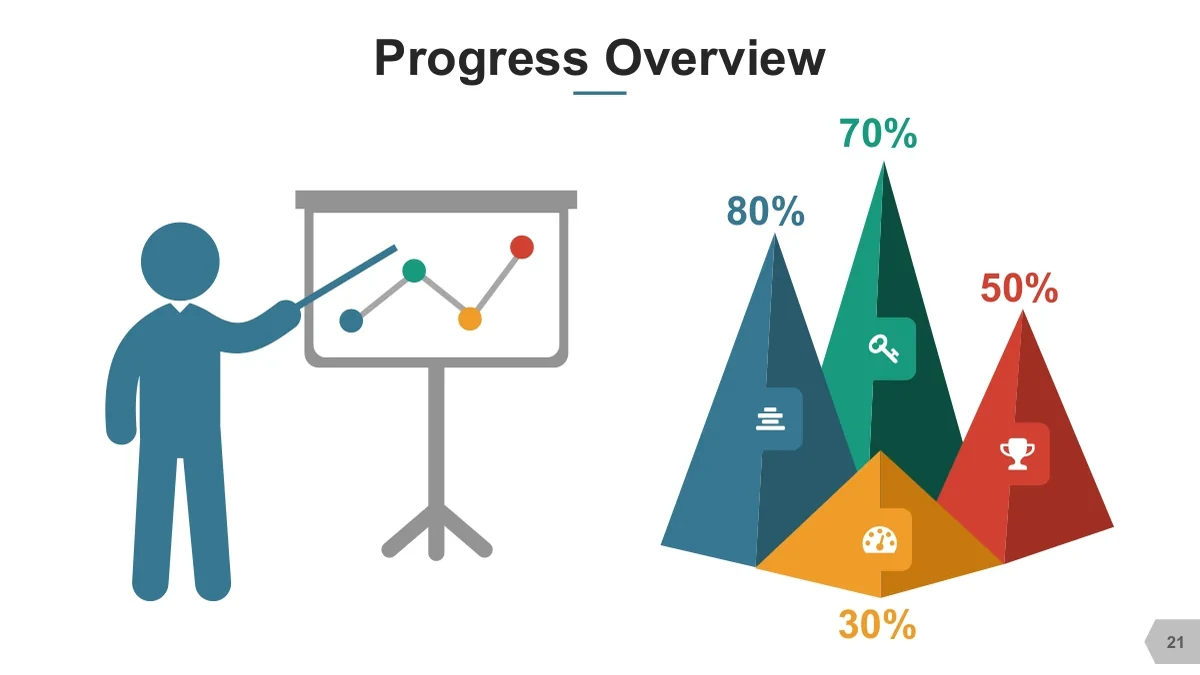 Progress Overview

70%

80%

50%

30%

21